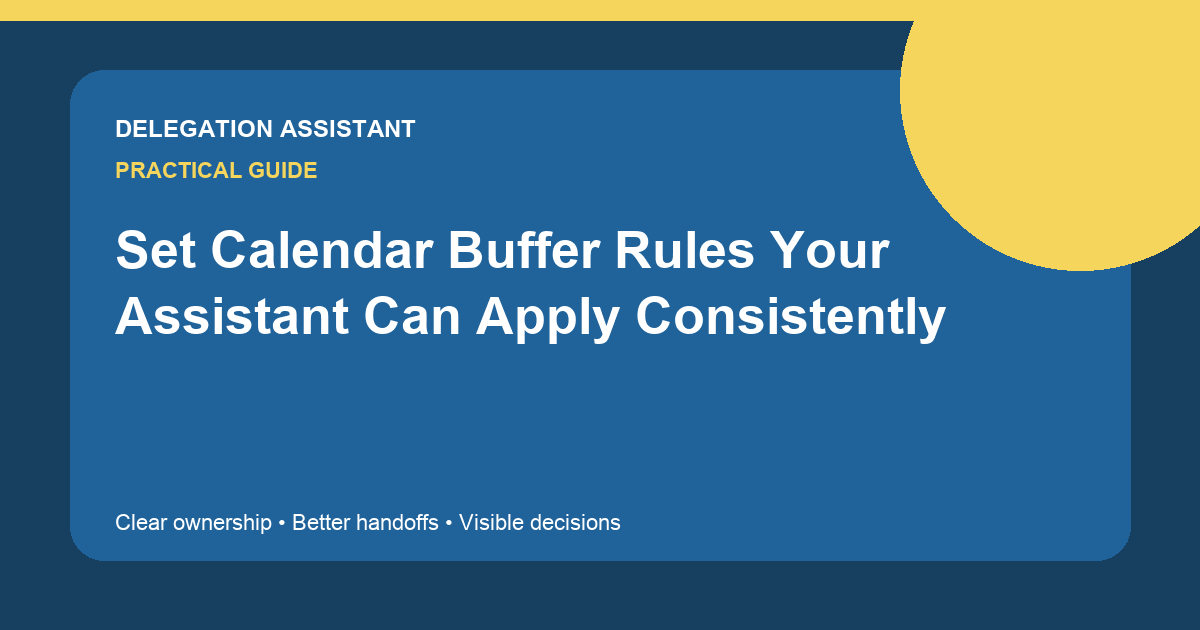 DELEGATION ASSISTANT

PRACTICAL GUIDE

Set Calendar Buffer Rules Your Assistant Can Apply Consistently

Clear ownership • Better handoffs • Visible decisions